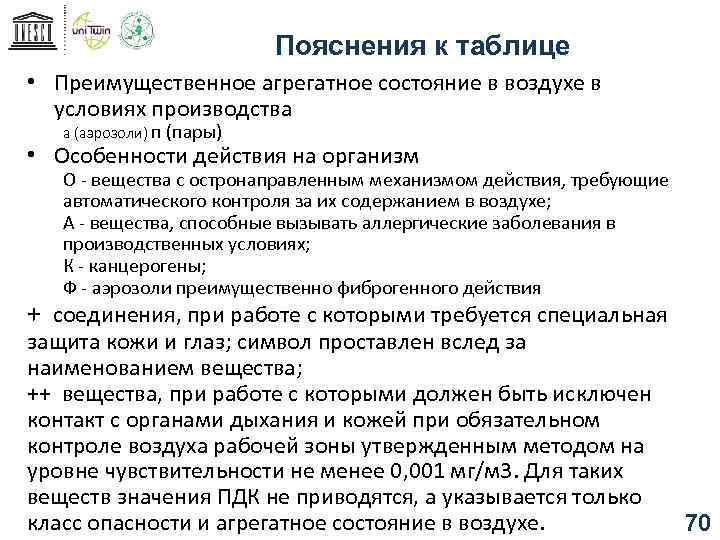 UNESCO uniTwin

Пояснения к таблице

• Преимущественное агрегатное состояние в воздухе в условиях производства
а (аэрозоли) п (пары)

• Особенности действия на организм
О - вещества с остронаправленным механизмом действия, требующие автоматического контроля за их содержанием в воздухе;
А - вещества, способные вызывать аллергические заболевания в производственных условиях;
К - канцерогены;
Ф - аэрозоли преимущественно фиброгенного действия

+ соединения, при работе с которыми требуется специальная защита кожи и глаз; символ проставлен вслед за наименованием вещества;
++ вещества, при работе с которыми должен быть исключен контакт с органами дыхания и кожей при обязательном контроле воздуха рабочей зоны утвержденным методом на уровне чувствительности не менее 0,001 мг/м3. Для таких веществ значения ПДК не приводятся, а указывается только класс опасности и агрегатное состояние в воздухе.

70